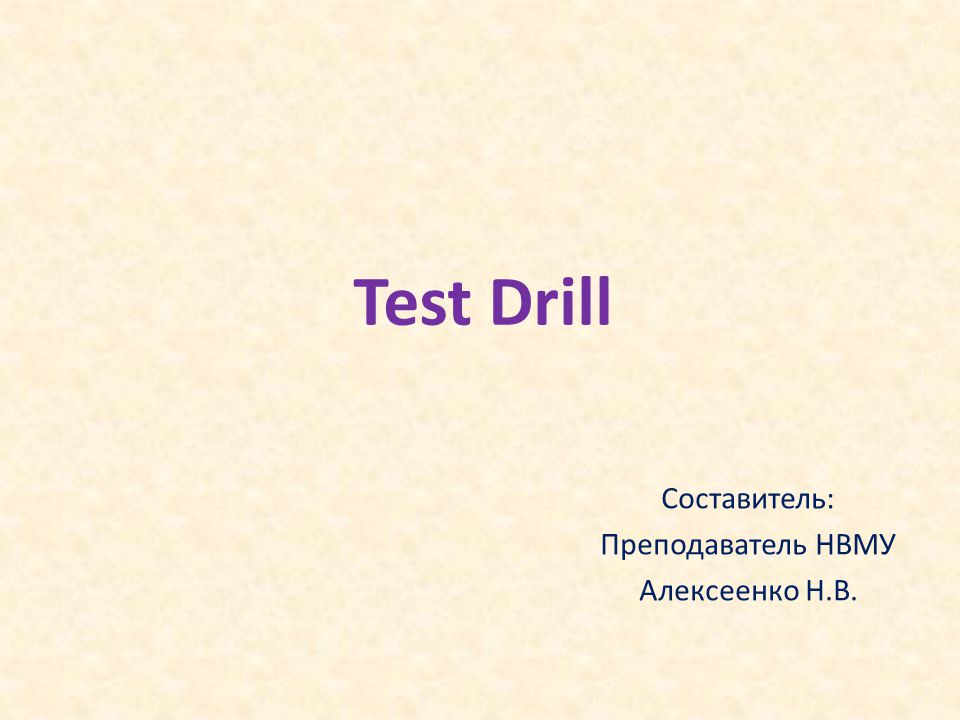 Test Drill

Составитель:
Преподаватель НВМУ
Алексеенко Н.В.